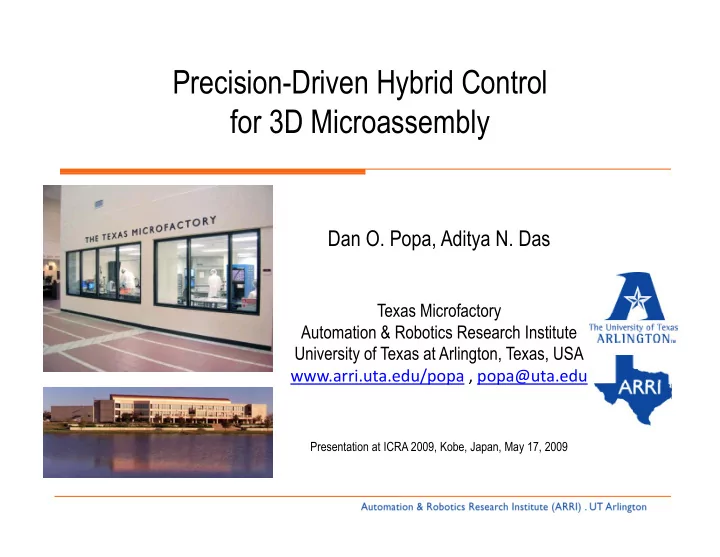 Precision-Driven Hybrid Control for 3D Microassembly

THE TEXAS MICROFACTORY

Dan O. Popa, Aditya N. Das

Texas Microfactory
Automation & Robotics Research Institute
University of Texas at Arlington, Texas, USA
www.arri.uta.edu/popa , popa@uta.edu

The University of Texas ARLINGTON™

ARRI

Presentation at ICRA 2009, Kobe, Japan, May 17, 2009

Automation & Robotics Research Institute (ARRI) . UT Arlington